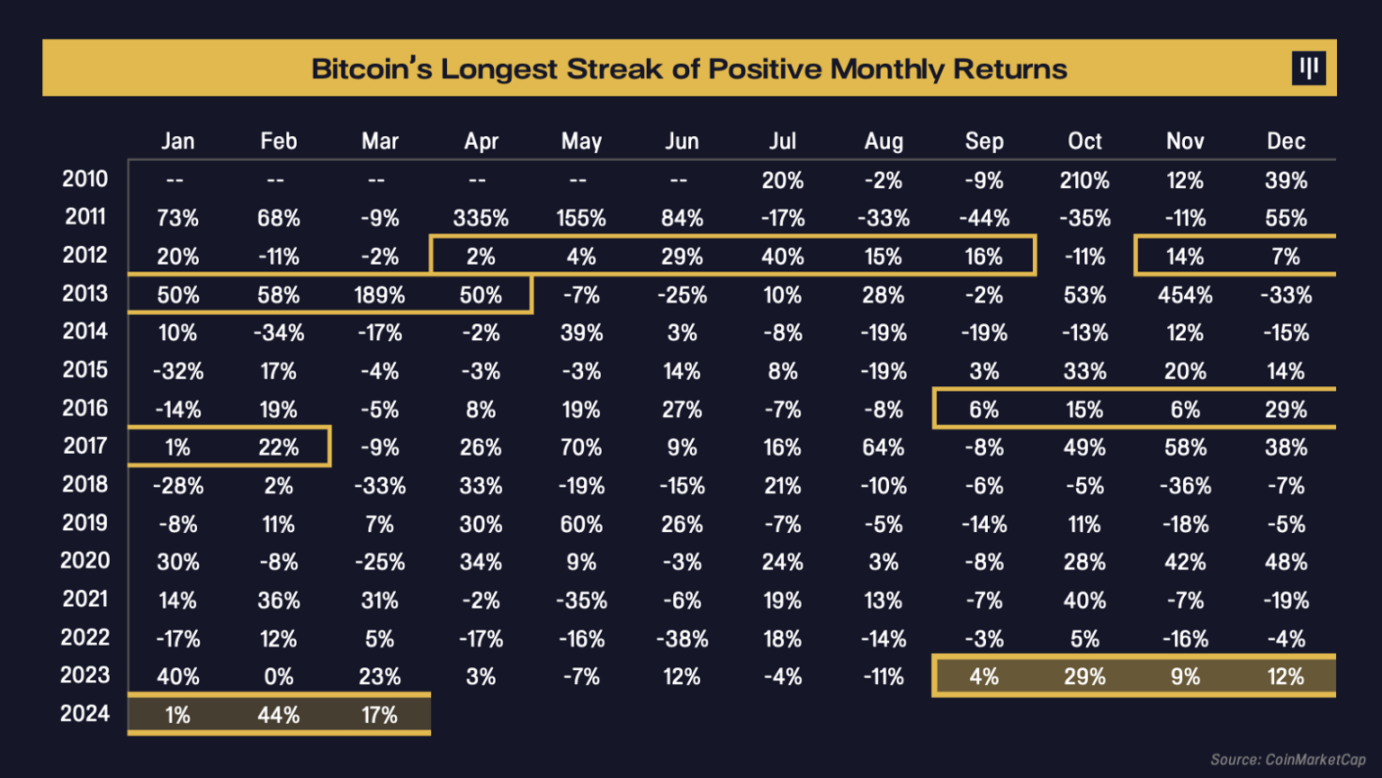 Bitcoin's Longest Streak of Positive Monthly Returns

|  | Jan | Feb | Mar | Apr | May | Jun | Jul | Aug | Sep | Oct | Nov | Dec |
|---|---|---|---|---|---|---|---|---|---|---|---|---|
| 2010 | -- | -- | -- | -- | -- | -- | 20% | -2% | -9% | 210% | 12% | 39% |
| 2011 | 73% | 68% | -9% | 335% | 155% | 84% | -17% | -33% | -44% | -35% | -11% | 55% |
| 2012 | 20% | -11% | -2% | 2% | 4% | 29% | 40% | 15% | 16% | -11% | 14% | 7% |
| 2013 | 50% | 58% | 189% | 50% | -7% | -25% | 10% | 28% | -2% | 53% | 454% | -33% |
| 2014 | 10% | -34% | -17% | -2% | 39% | 3% | -8% | -19% | -19% | -13% | 12% | -15% |
| 2015 | -32% | 17% | -4% | -3% | -3% | 14% | 8% | -19% | 3% | 33% | 20% | 14% |
| 2016 | -14% | 19% | -5% | 8% | 19% | 27% | -7% | -8% | 6% | 15% | 6% | 29% |
| 2017 | 1% | 22% | -9% | 26% | 70% | 9% | 16% | 64% | -8% | 49% | 58% | 38% |
| 2018 | -28% | 2% | -33% | 33% | -19% | -15% | 21% | -10% | -6% | -5% | -36% | -7% |
| 2019 | -8% | 11% | 7% | 30% | 60% | 26% | -7% | -5% | -14% | 11% | -18% | -5% |
| 2020 | 30% | -8% | -25% | 34% | 9% | -3% | 24% | 3% | -8% | 28% | 42% | 48% |
| 2021 | 14% | 36% | 31% | -2% | -35% | -6% | 19% | 13% | -7% | 40% | -7% | -19% |
| 2022 | -17% | 12% | 5% | -17% | -16% | -38% | 18% | -14% | -3% | 5% | -16% | -4% |
| 2023 | 40% | 0% | 23% | 3% | -7% | 12% | -4% | -11% | 4% | 29% | 9% | 12% |
| 2024 | 1% | 44% | 17% |  |  |  |  |  |  |  |  |  |

Source: CoinMarketCap